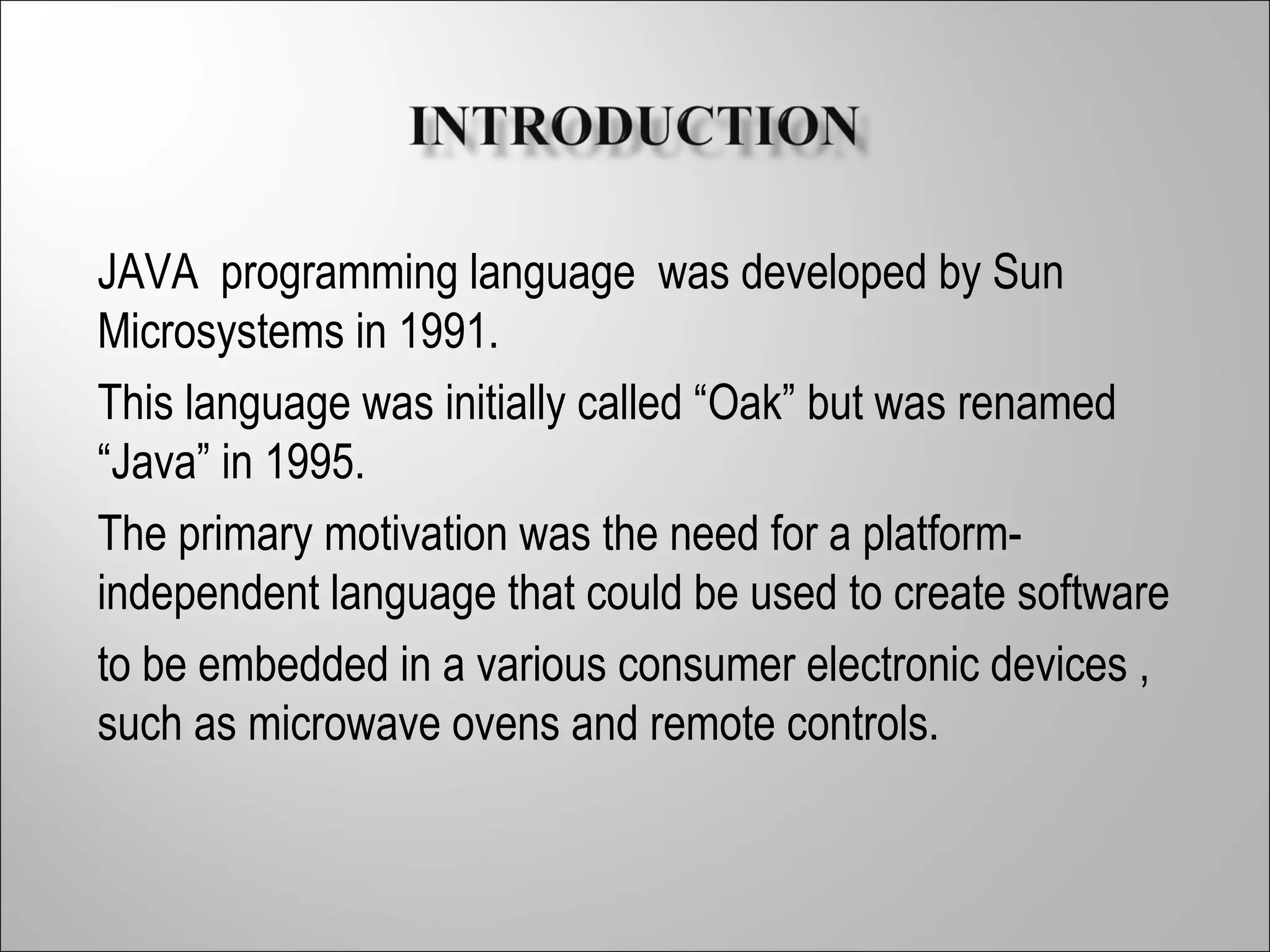 INTRODUCTION

JAVA programming language was developed by Sun Microsystems in 1991.

This language was initially called “Oak” but was renamed “Java” in 1995.

The primary motivation was the need for a platform-independent language that could be used to create software to be embedded in a various consumer electronic devices , such as microwave ovens and remote controls.